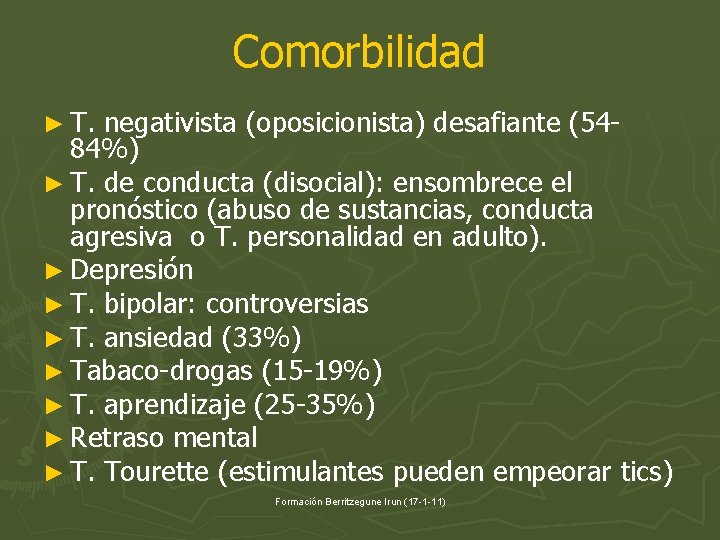 Comorbilidad

► T. negativista (oposicionista) desafiante (54-84%)
► T. de conducta (disocial): ensombrece el pronóstico (abuso de sustancias, conducta agresiva o T. personalidad en adulto).
► Depresión
► T. bipolar: controversias
► T. ansiedad (33%)
► Tabaco-drogas (15-19%)
► T. aprendizaje (25-35%)
► Retraso mental
► T. Tourette (estimulantes pueden empeorar tics)

Formación Berritzegune Irun (17-1-11)